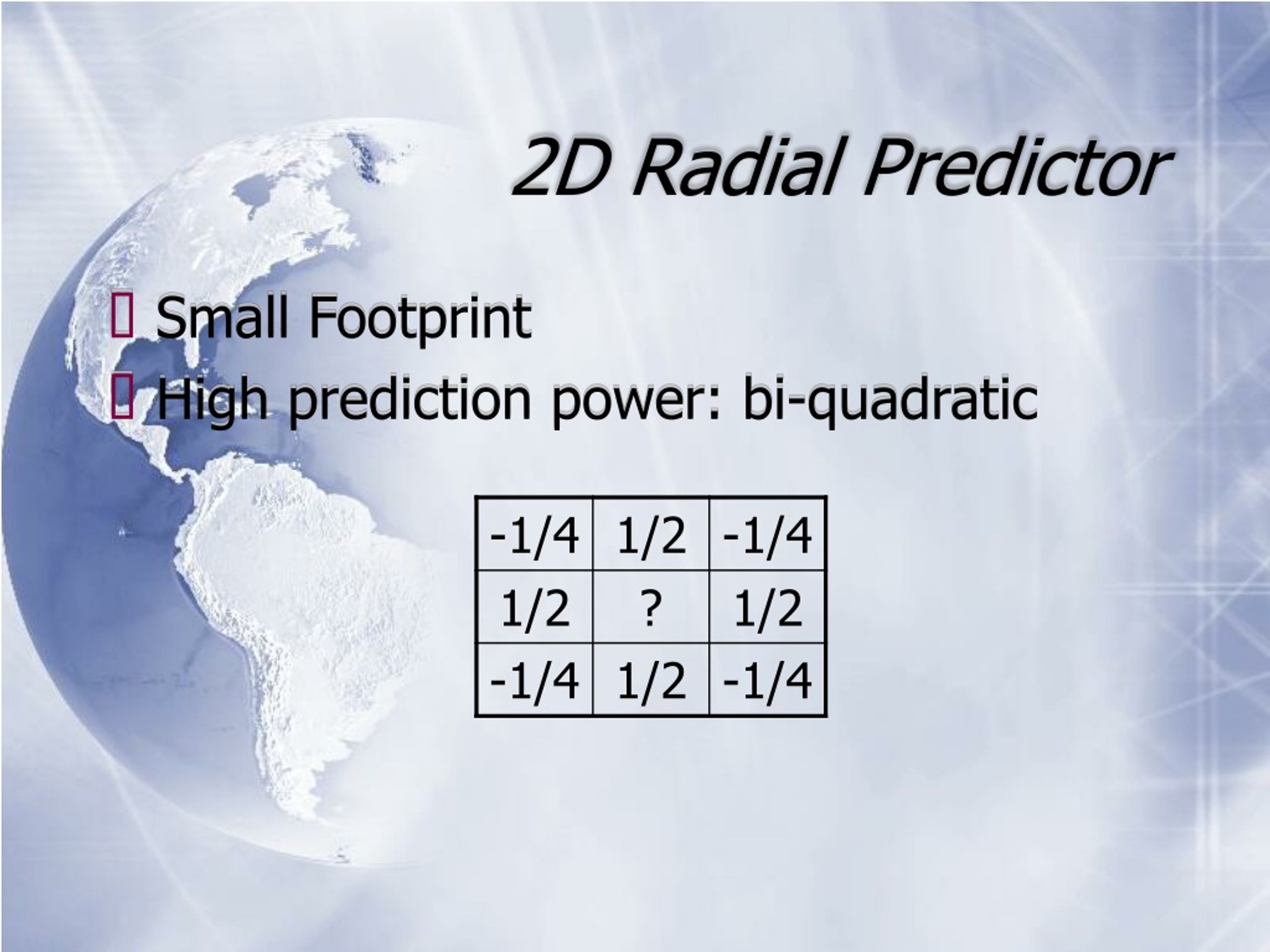 2D Radial Predictor

Small Footprint
High prediction power: bi-quadratic

| -1/4 | 1/2 | -1/4 |
|---|---|---|
| 1/2 | ? | 1/2 |
| -1/4 | 1/2 | -1/4 |